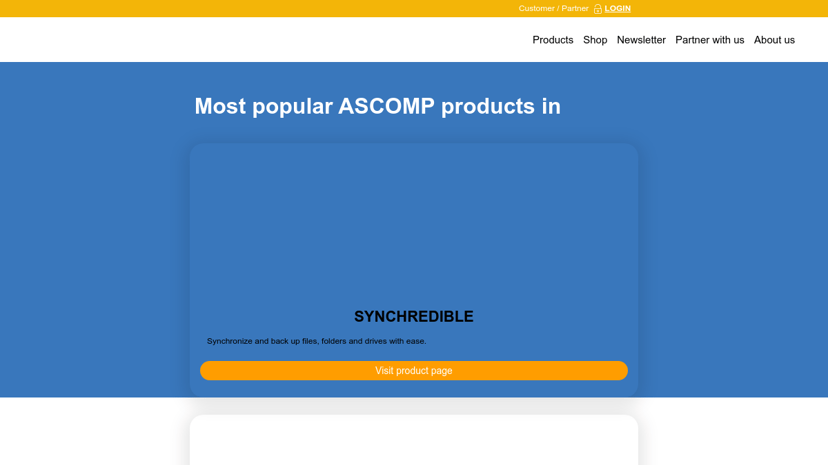 Customer / Partner LOGIN

Products Shop Newsletter Partner with us About us

Most popular ASCOMP products in

SYNCHREDIBLE

Synchronize and back up files, folders and drives with ease.

Visit product page